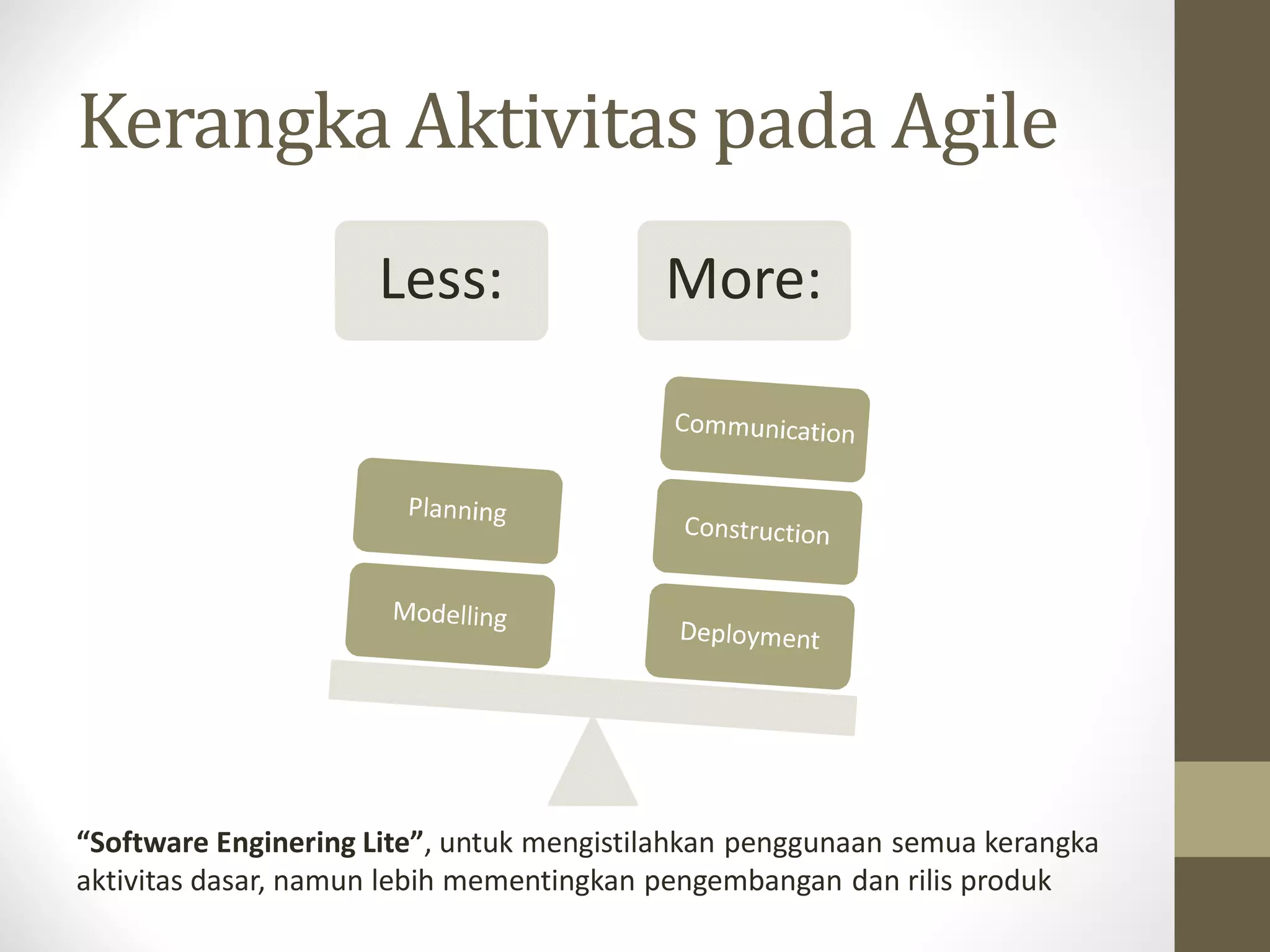 Kerangka Aktivitas pada Agile

Less:

More:

Planning

Modelling

Communication

Construction

Deployment

“Software Enginering Lite”, untuk mengistilahkan penggunaan semua kerangka aktivitas dasar, namun lebih mementingkan pengembangan dan rilis produk